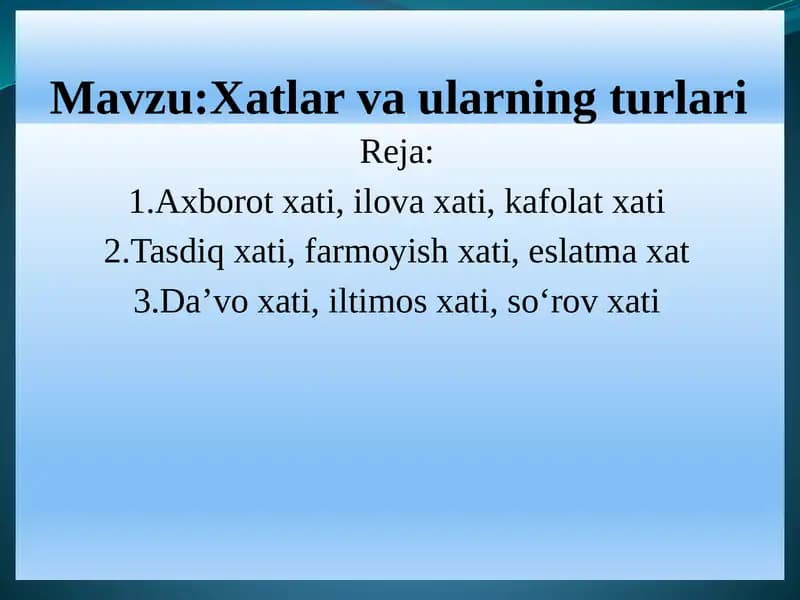 Mavzu:Xatlar va ularning turlari

Reja:

1.Axborot xati, ilova xati, kafolat xati

2.Tasdiq xati, farmoyish xati, eslatma xat

3.Da’vo xati, iltimos xati, so‘rov xati